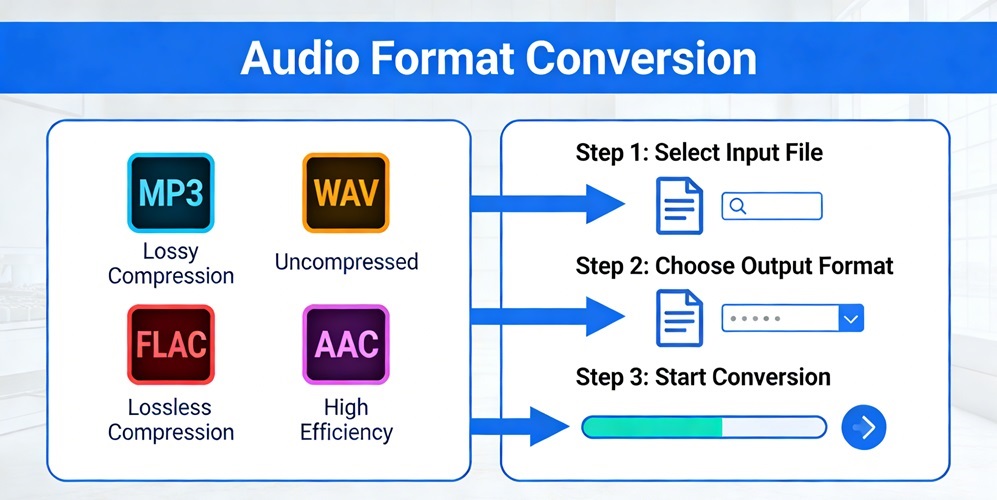 Audio Format Conversion

MP3
Lossy Compression

WAV
Uncompressed

FLAC
Lossless Compression

AAC
High Efficiency

Step 1: Select Input File

Step 2: Choose Output Format

Step 3: Start Conversion